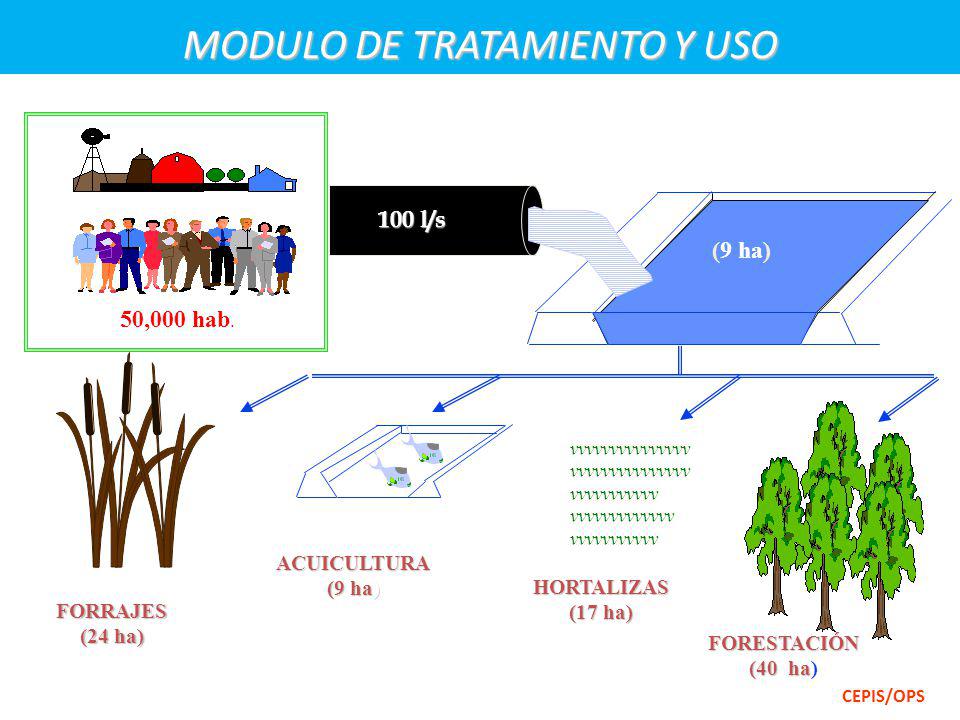 MODULO DE TRATAMIENTO Y USO

50,000 hab.

100 l/s

(9 ha)

FORRAJES
(24 ha)

ACUICULTURA
(9 ha)

HORTALIZAS
(17 ha)

FORESTACIÓN
(40 ha)

CEPIS/OPS